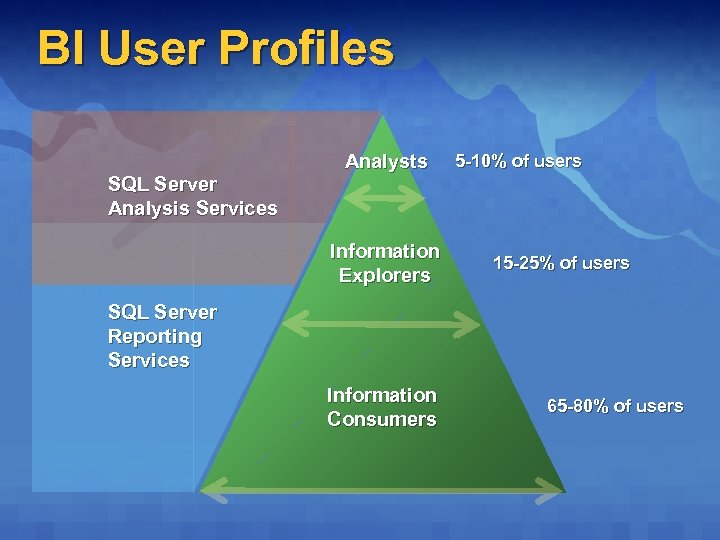 BI User Profiles

SQL Server Analysis Services

SQL Server Reporting Services

Analysts

5-10% of users

Information Explorers

15-25% of users

Information Consumers

65-80% of users